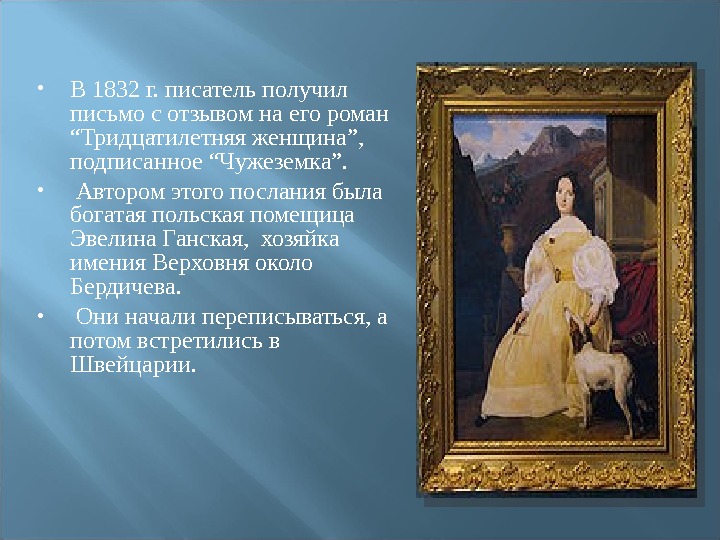 • В 1832 г. писатель получил письмо с отзывом на его роман “Тридцатилетняя женщина”, подписанное “Чужеземка”.

• Автором этого послания была богатая польская помещица Эвелина Ганская, хозяйка имения Верховня около Бердичева.

• Они начали переписываться, а потом встретились в Швейцарии.